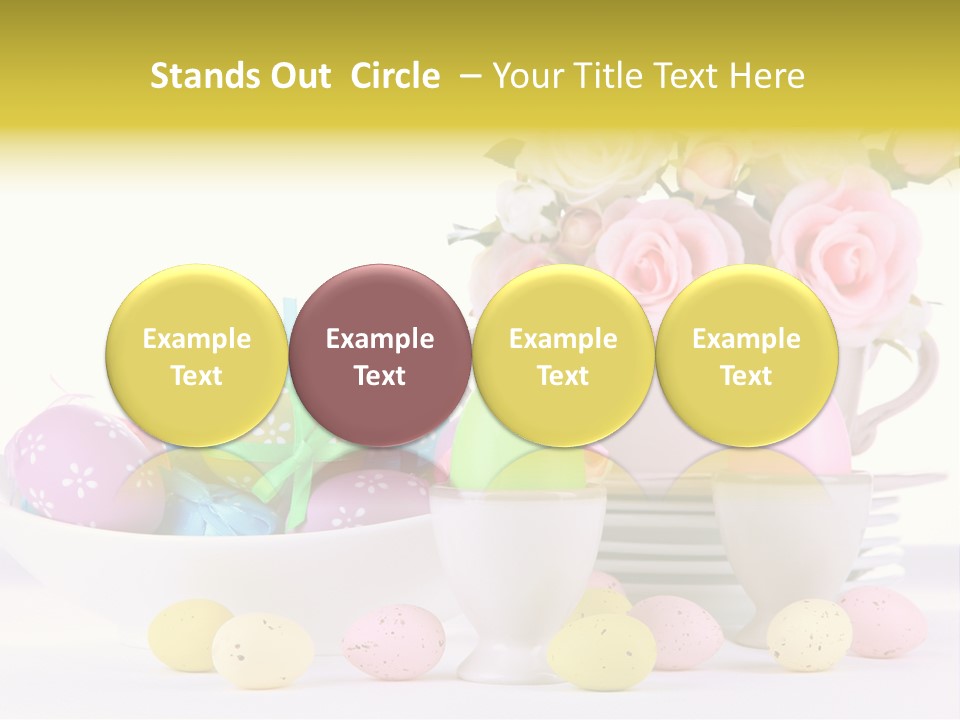 Stands Out Circle – Your Title Text Here

Example Text

Example Text

Example Text

Example Text